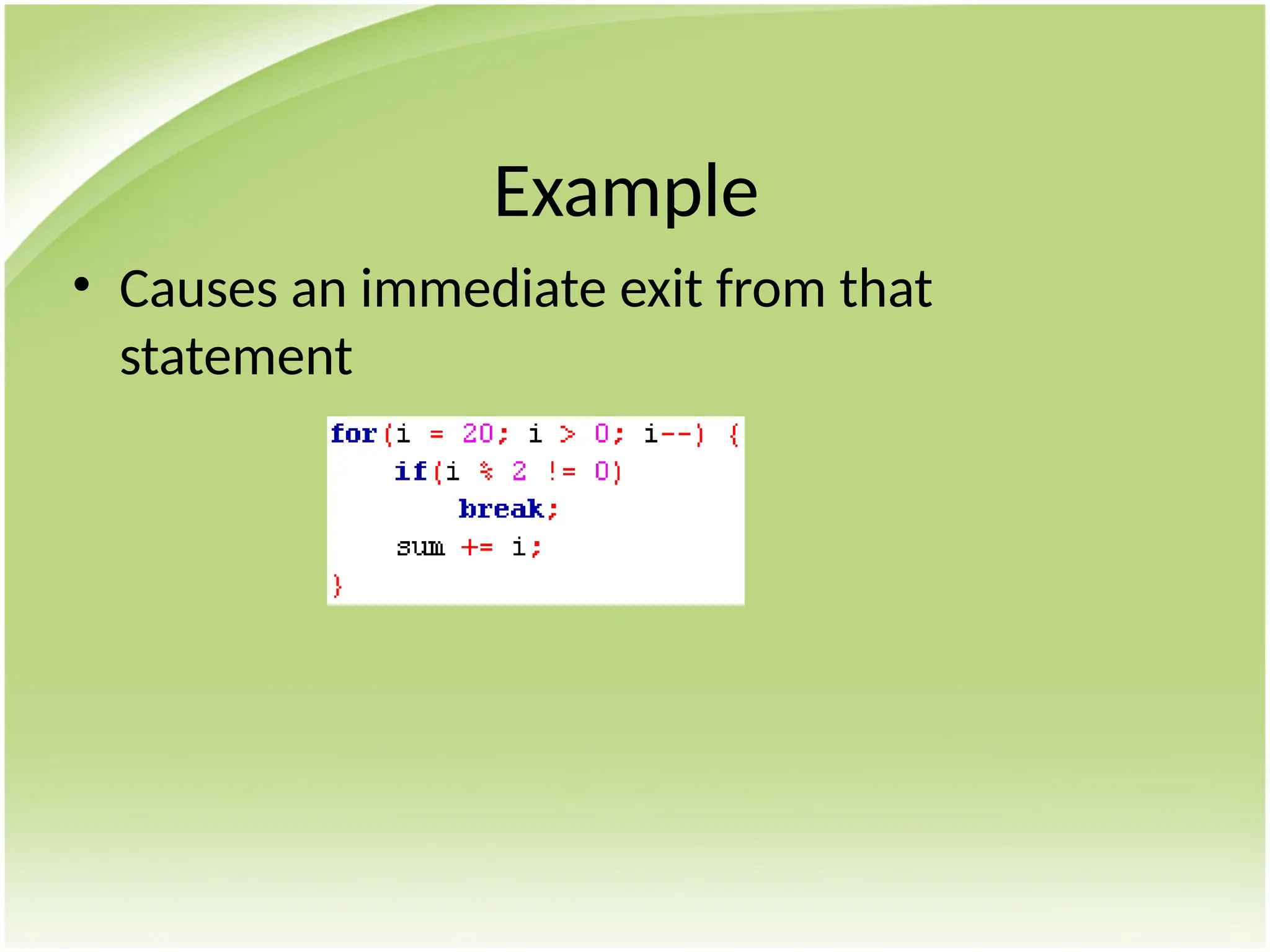 Example

• Causes an immediate exit from that statement

for(i = 20; i > 0; i--) {
    if(i % 2 != 0)
        break;
    sum += i;
}